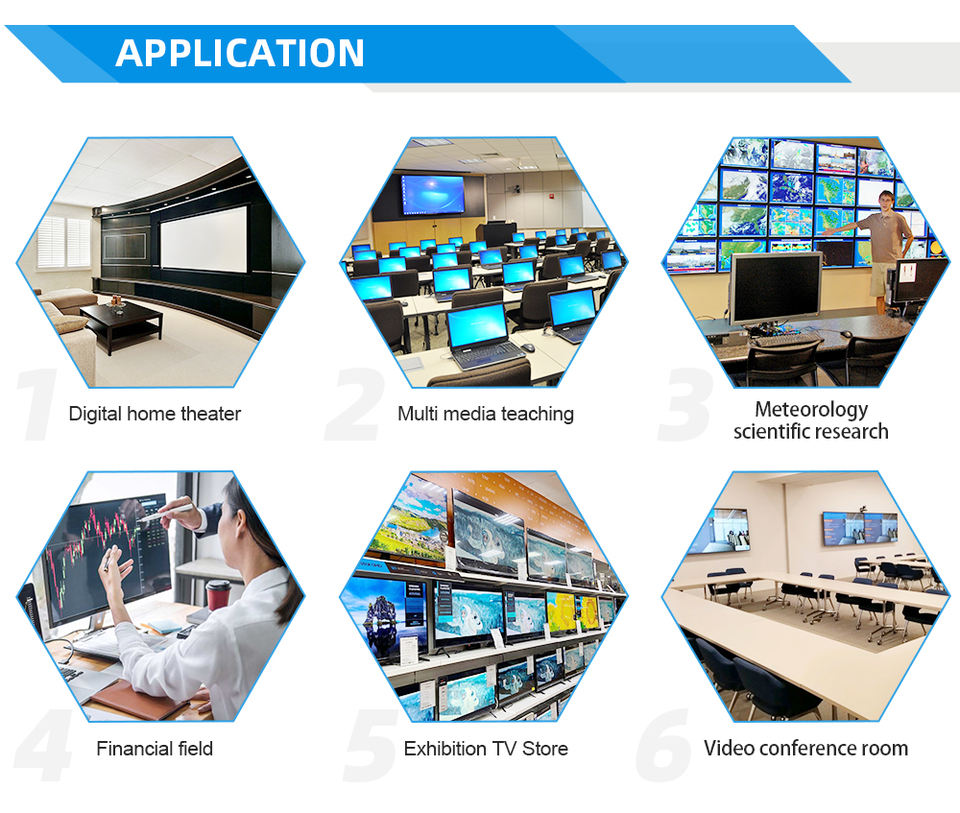 APPLICATION

1 Digital home theater

2 Multi media teaching

3 Meteorology scientific research

4 Financial field

5 Exhibition TV Store

6 Video conference room